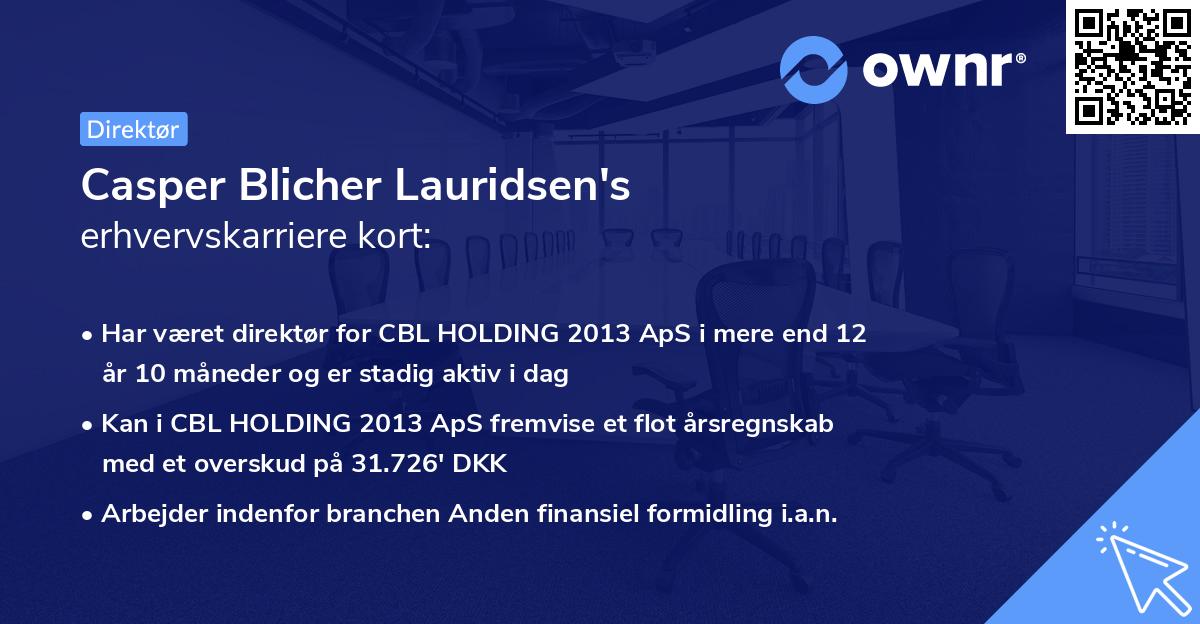 ownr®

Direktør

Casper Blicher Lauridsen's
erhvervskarriere kort:

• Har været direktør for CBL HOLDING 2013 ApS i mere end 12 år 10 måneder og er stadig aktiv i dag

• Kan i CBL HOLDING 2013 ApS fremvise et flot årsregnskab med et overskud på 31.726' DKK

• Arbejder indenfor branchen Anden finansiel formidling i.a.n.